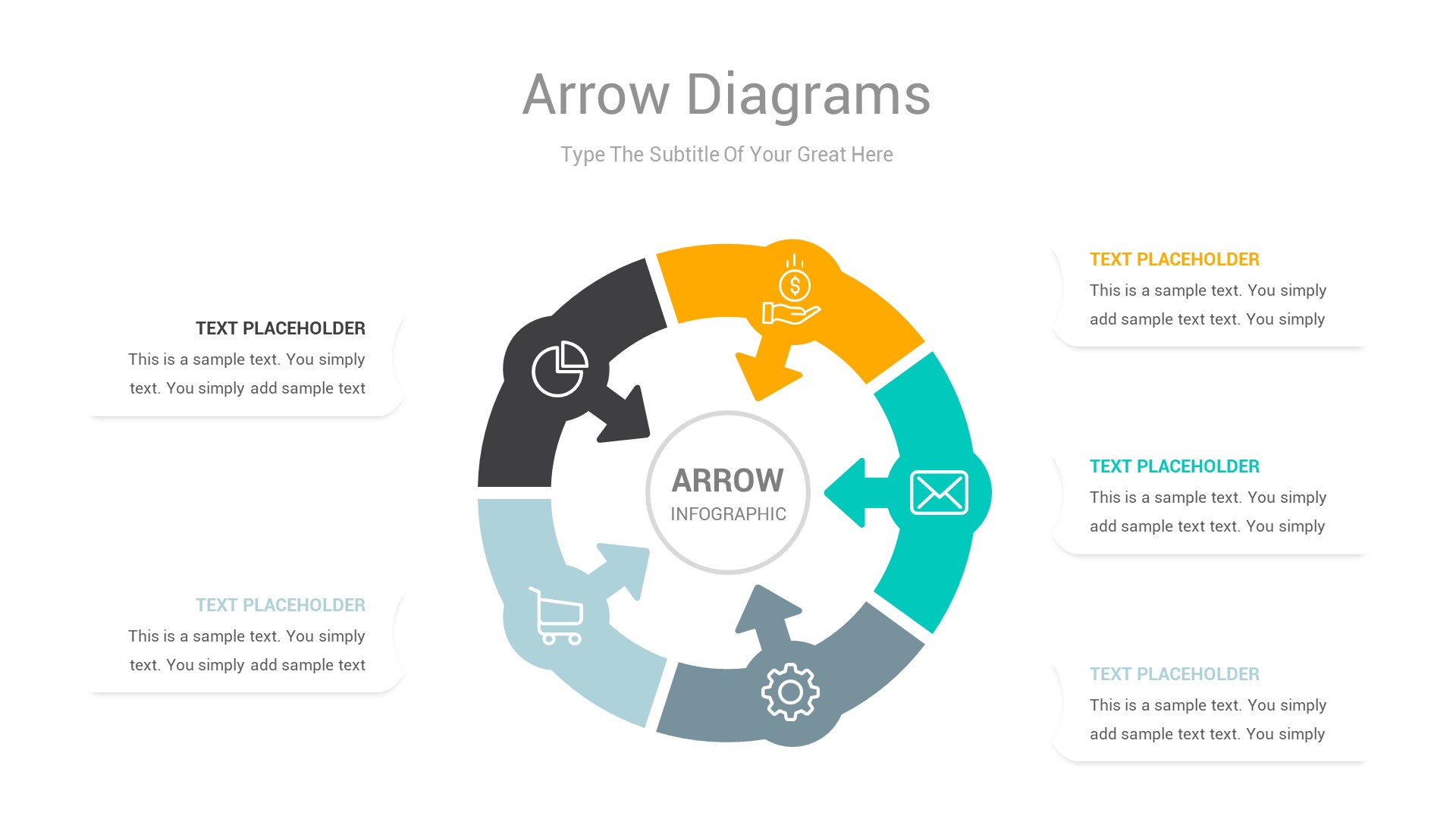 Arrow Diagrams

Type The Subtitle Of Your Great Here

TEXT PLACEHOLDER

This is a sample text. You simply text. You simply add sample text

TEXT PLACEHOLDER

This is a sample text. You simply text. You simply add sample text

ARROW
INFOGRAPHIC

TEXT PLACEHOLDER

This is a sample text. You simply add sample text text. You simply

TEXT PLACEHOLDER

This is a sample text. You simply add sample text text. You simply

TEXT PLACEHOLDER

This is a sample text. You simply add sample text text. You simply